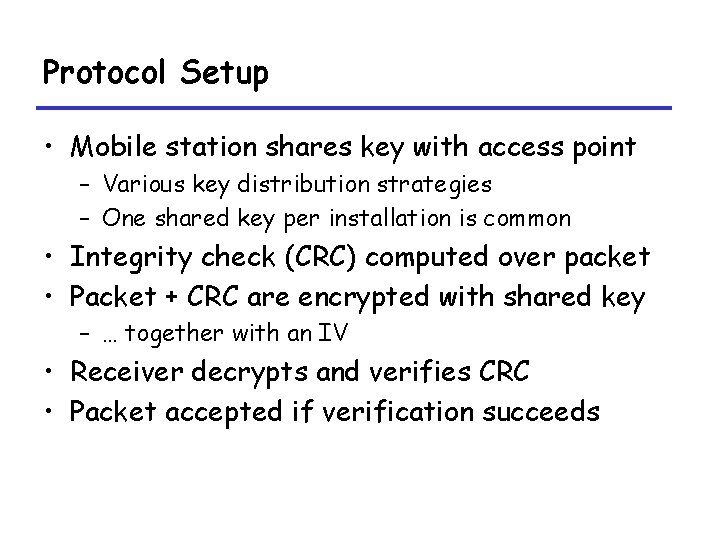 Protocol Setup

• Mobile station shares key with access point
  – Various key distribution strategies
  – One shared key per installation is common
• Integrity check (CRC) computed over packet
• Packet + CRC are encrypted with shared key
  – … together with an IV
• Receiver decrypts and verifies CRC
• Packet accepted if verification succeeds